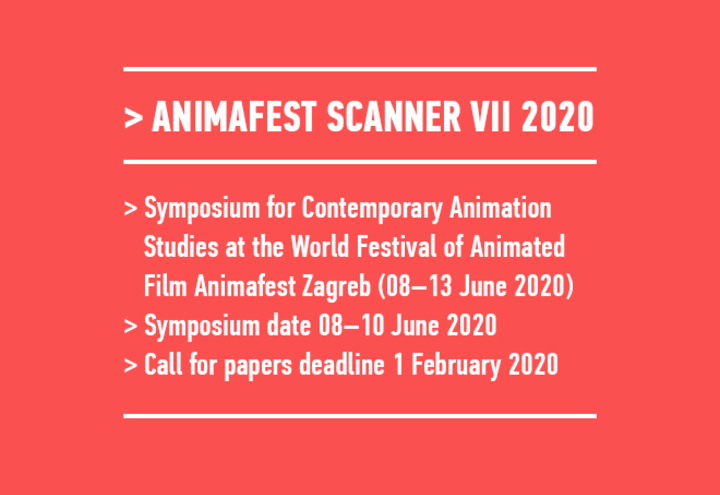 > ANIMAFEST SCANNER VII 2020

> Symposium for Contemporary Animation Studies at the World Festival of Animated Film Animafest Zagreb (08–13 June 2020)
> Symposium date 08–10 June 2020
> Call for papers deadline 1 February 2020